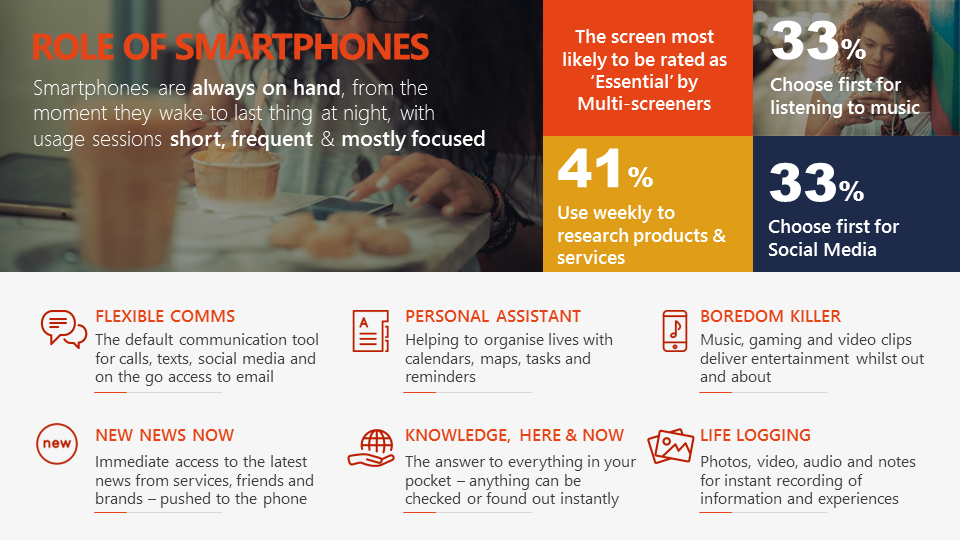 ROLE OF SMARTPHONES

Smartphones are always on hand, from the moment they wake to last thing at night, with usage sessions short, frequent & mostly focused

The screen most likely to be rated as 'Essential' by Multi-screeners

33% Choose first for listening to music

41% Use weekly to research products & services

33% Choose first for Social Media

FLEXIBLE COMMS
The default communication tool for calls, texts, social media and on the go access to email

PERSONAL ASSISTANT
Helping to organise lives with calendars, maps, tasks and reminders

BOREDOM KILLER
Music, gaming and video clips deliver entertainment whilst out and about

new

NEW NEWS NOW
Immediate access to the latest news from services, friends and brands – pushed to the phone

KNOWLEDGE, HERE & NOW
The answer to everything in your pocket – anything can be checked or found out instantly

LIFE LOGGING
Photos, video, audio and notes for instant recording of information and experiences